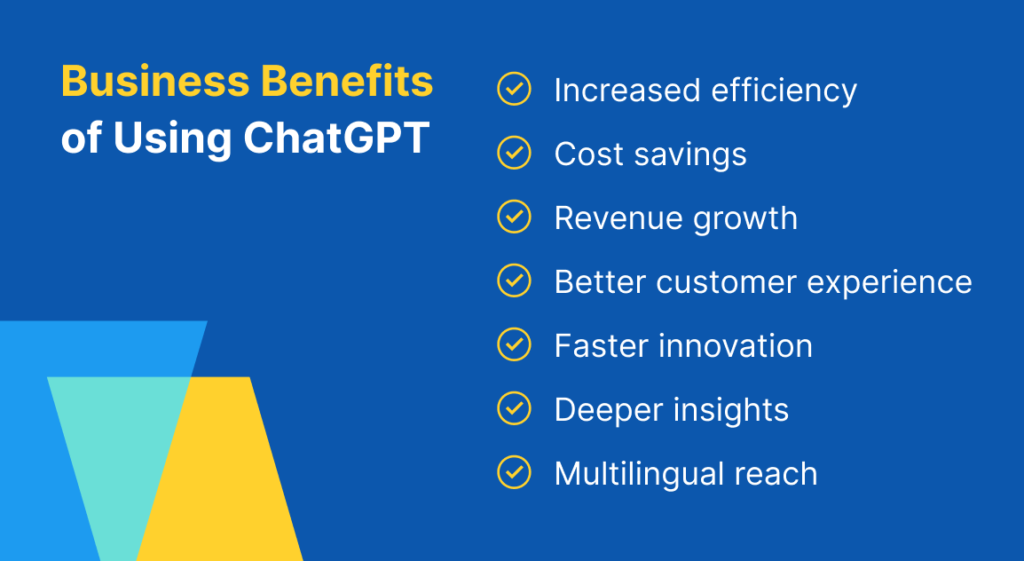 Business Benefits of Using ChatGPT

Increased efficiency
Cost savings
Revenue growth
Better customer experience
Faster innovation
Deeper insights
Multilingual reach